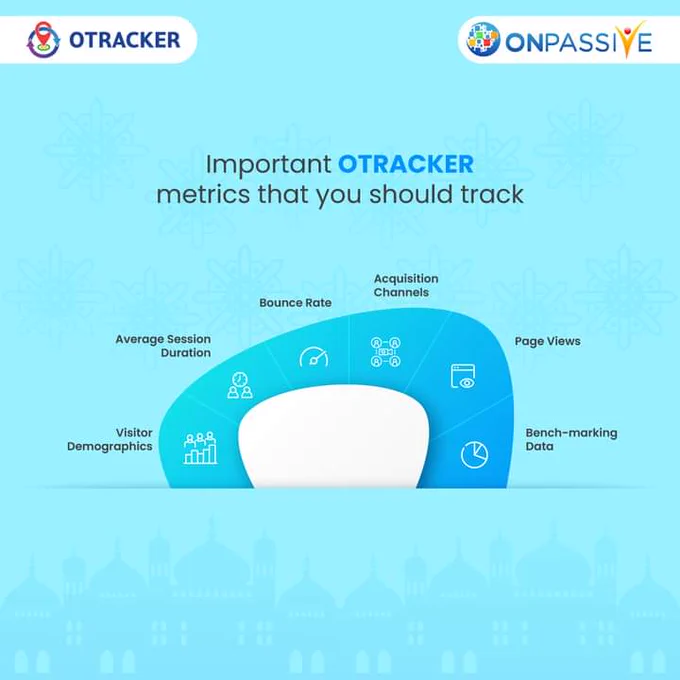 OTRACKER

ONPASSIVE

Important OTRACKER metrics that you should track

Visitor Demographics

Average Session Duration

Bounce Rate

Acquisition Channels

Page Views

Bench-marking Data